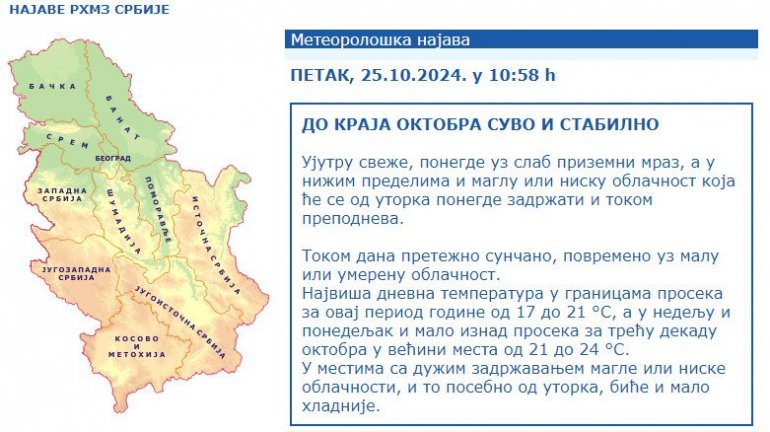 НАЈАВЕ РХМЗ СРБИЈЕ

БАЧКА
БАНАТ
СРЕМ
БЕОГРАД
ЗАПАДНА СРБИЈА
ШУМАДИЈА
ПОМОРАВЉЕ
ИСТОЧНА СРБИЈА
ЈУГОЗАПАДНА СРБИЈА
ЈУГОИСТОЧНА СРБИЈА
КОСОВО И МЕТОХИЈА

Метеоролошка најава

ПЕТАК, 25.10.2024. у 10:58 h

ДО КРАЈА ОКТОБРА СУВО И СТАБИЛНО

Ујутру свеже, понегде уз слаб приземни мраз, а у нижим пределима и маглу или ниску облачност која ће се од уторка понегде задржати и током преподнева.

Током дана претежно сунчано, повремено уз малу или умерену облачност.
Највиша дневна температура у границама просека за овај период године од 17 до 21 °C, а у недељу и понедељак и мало изнад просека за трећу декаду октобра у већини места од 21 до 24 °C.
У местима са дужим задржавањем магле или ниске облачности, и то посебно од уторка, биће и мало хладније.